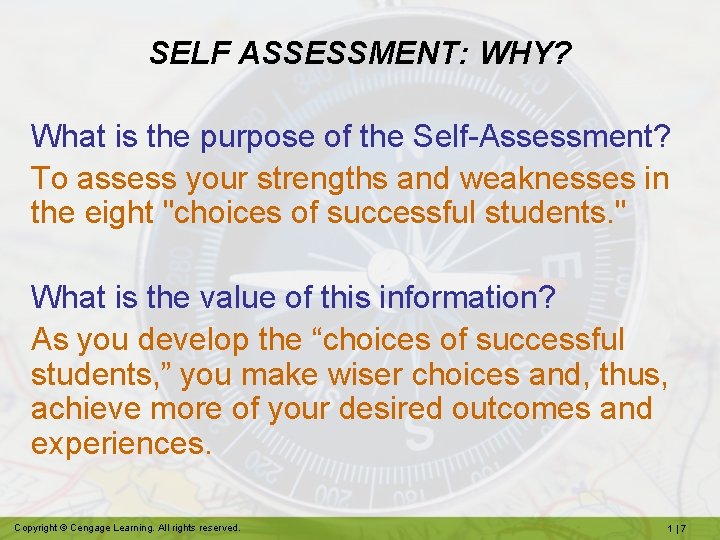 SELF ASSESSMENT: WHY?

What is the purpose of the Self-Assessment?

To assess your strengths and weaknesses in the eight "choices of successful students."

What is the value of this information?

As you develop the “choices of successful students,” you make wiser choices and, thus, achieve more of your desired outcomes and experiences.

Copyright © Cengage Learning. All rights reserved.

1 | 7